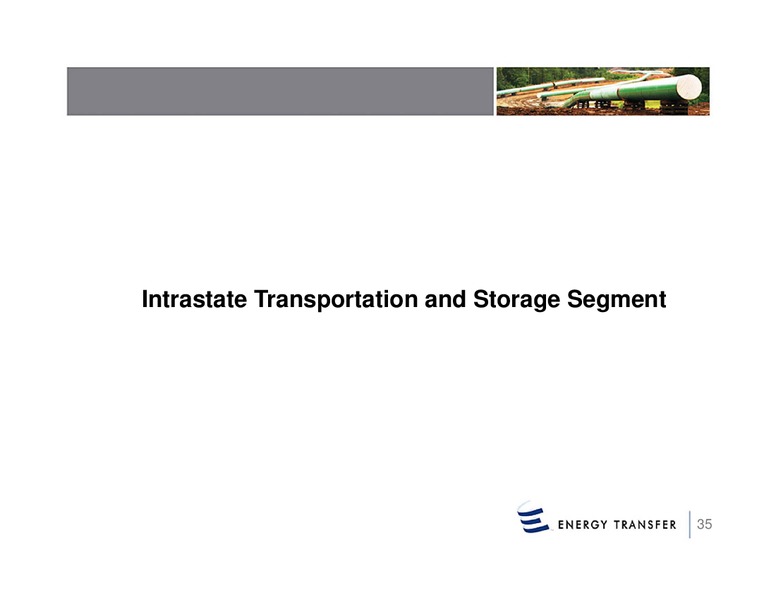 Intrastate Transportation and Storage Segment

ENERGY TRANSFER

35